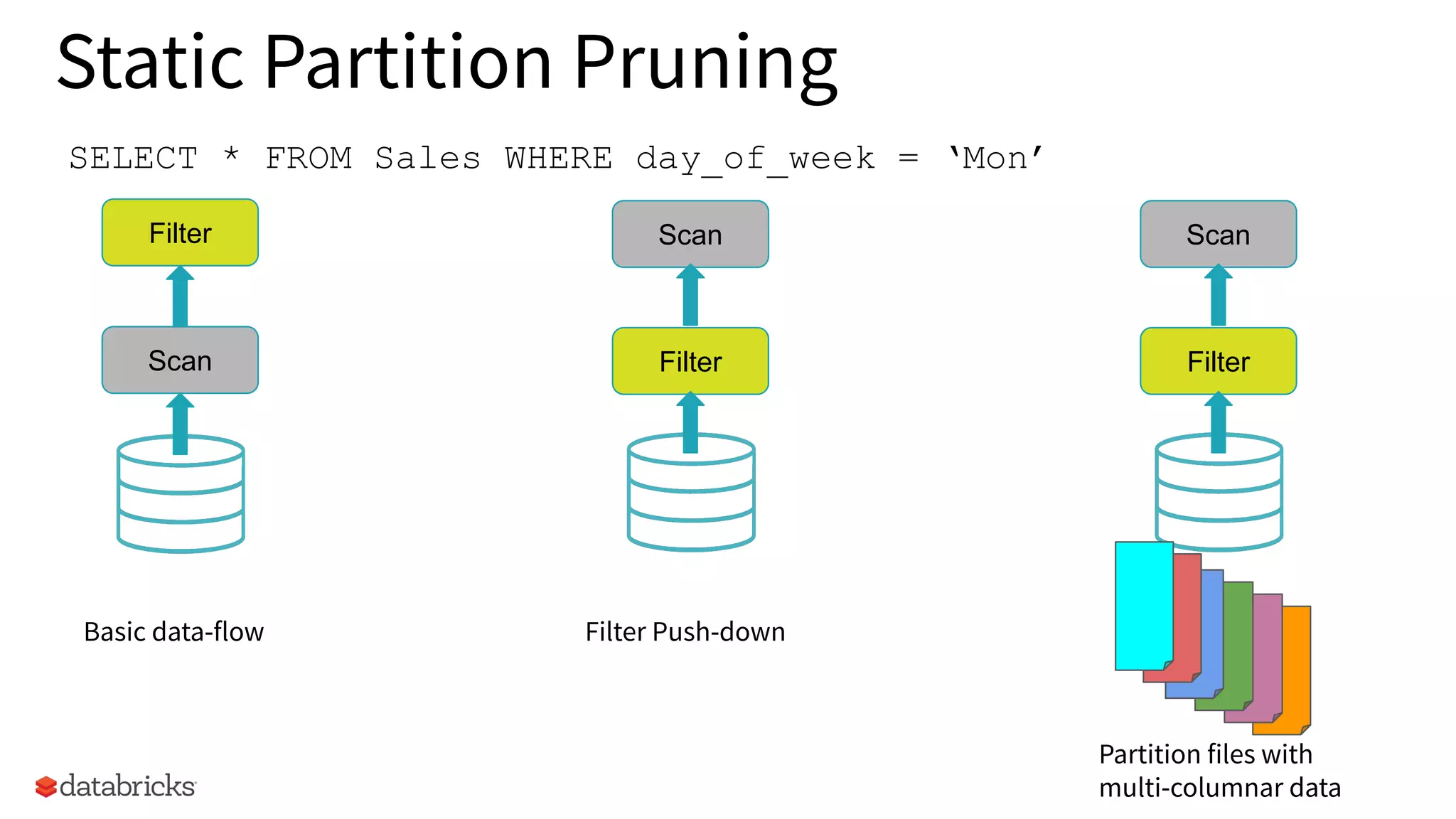 Static Partition Pruning

SELECT * FROM Sales WHERE day_of_week = 'Mon'

Filter

Scan

Basic data-flow

Scan

Filter

Filter Push-down

Scan

Filter

Partition files with multi-columnar data

databricks